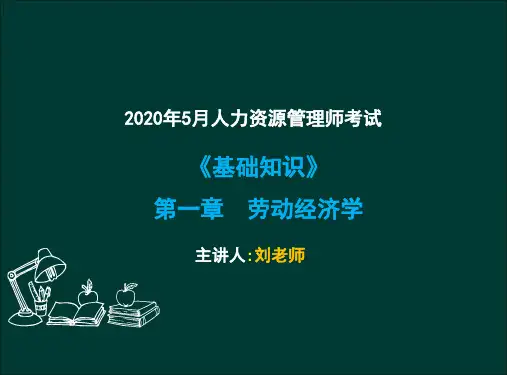 2020年5月人力资源管理师考试

《基础知识》

第一章　劳动经济学

主讲人:刘老师